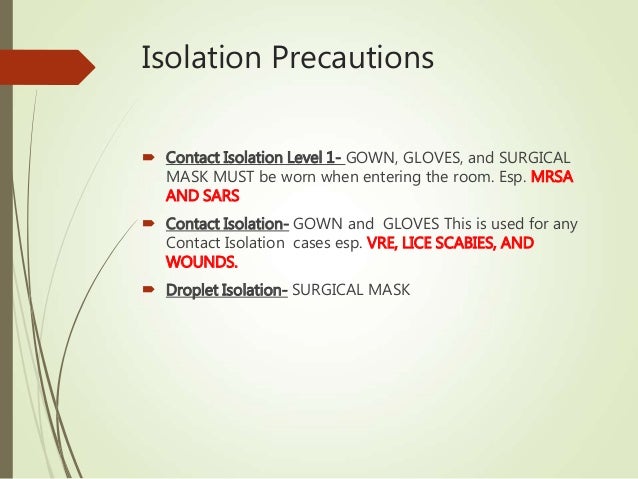 Isolation Precautions

Contact Isolation Level 1- GOWN, GLOVES, and SURGICAL MASK MUST be worn when entering the room. Esp. MRSA AND SARS

Contact Isolation- GOWN and GLOVES This is used for any Contact Isolation cases esp. VRE, LICE SCABIES, AND WOUNDS.

Droplet Isolation- SURGICAL MASK